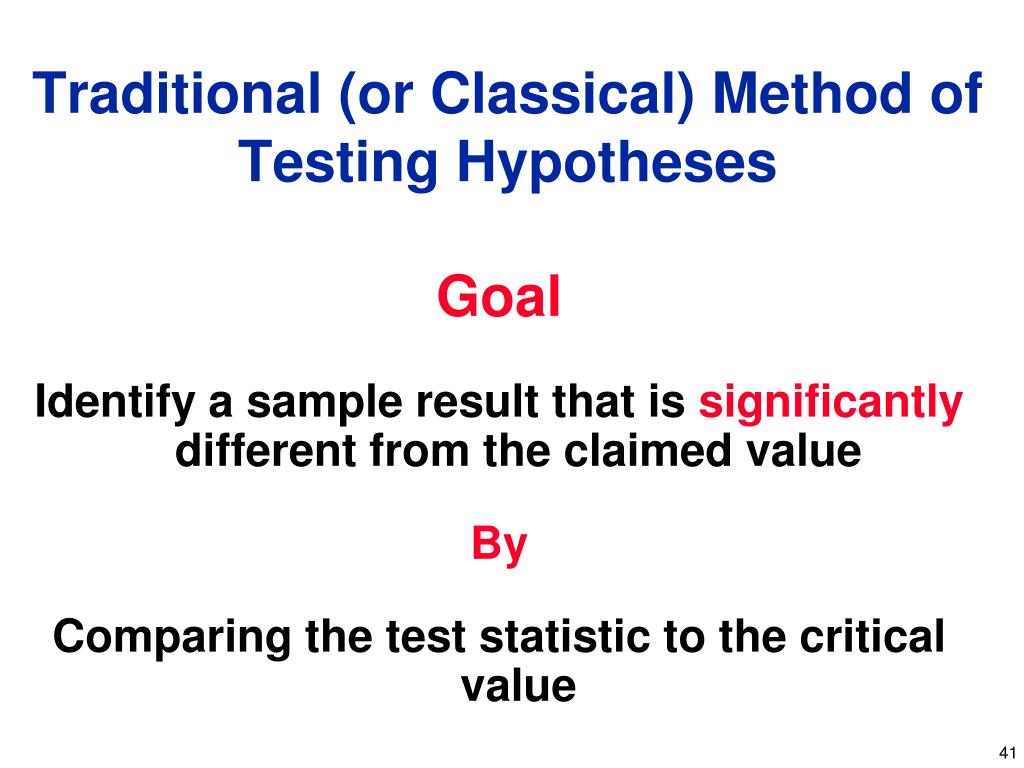 Traditional (or Classical) Method of Testing Hypotheses

Goal

Identify a sample result that is significantly different from the claimed value

By

Comparing the test statistic to the critical value

41